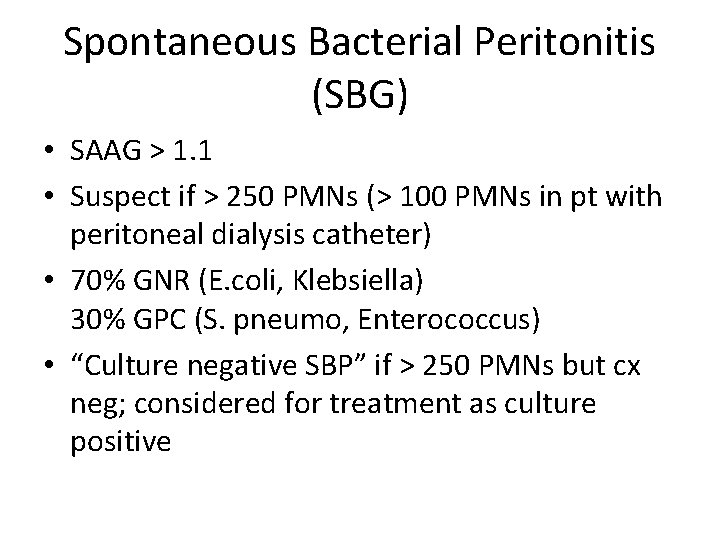 Spontaneous Bacterial Peritonitis (SBG)

• SAAG > 1.1
• Suspect if > 250 PMNs (> 100 PMNs in pt with peritoneal dialysis catheter)
• 70% GNR (E.coli, Klebsiella)
30% GPC (S. pneumo, Enterococcus)
• “Culture negative SBP” if > 250 PMNs but cx neg; considered for treatment as culture positive